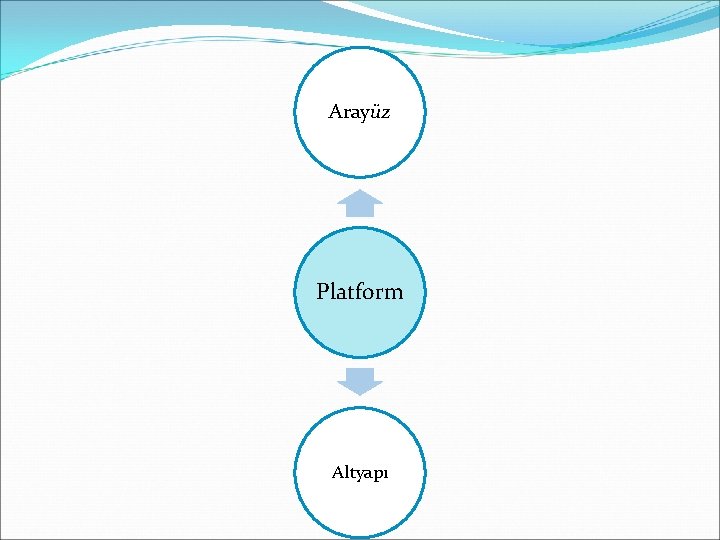 Arayüz

Platform

Altyapı